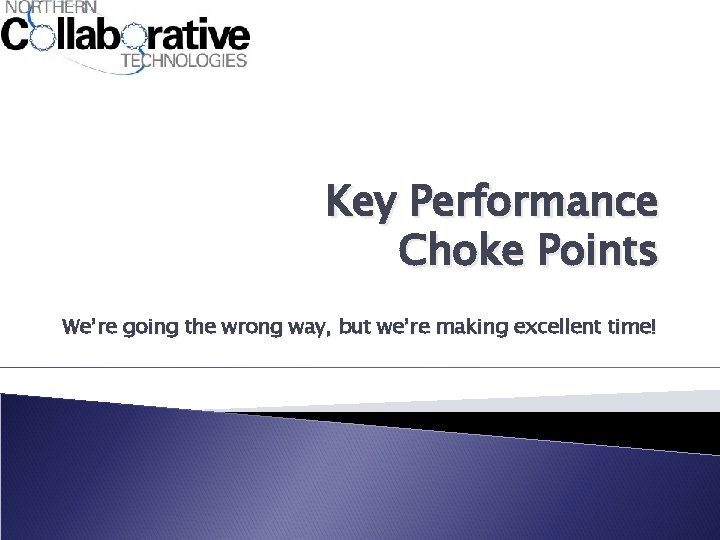 NORTHERN
Collaborative
TECHNOLOGIES

Key Performance
Choke Points

We're going the wrong way, but we're making excellent time!